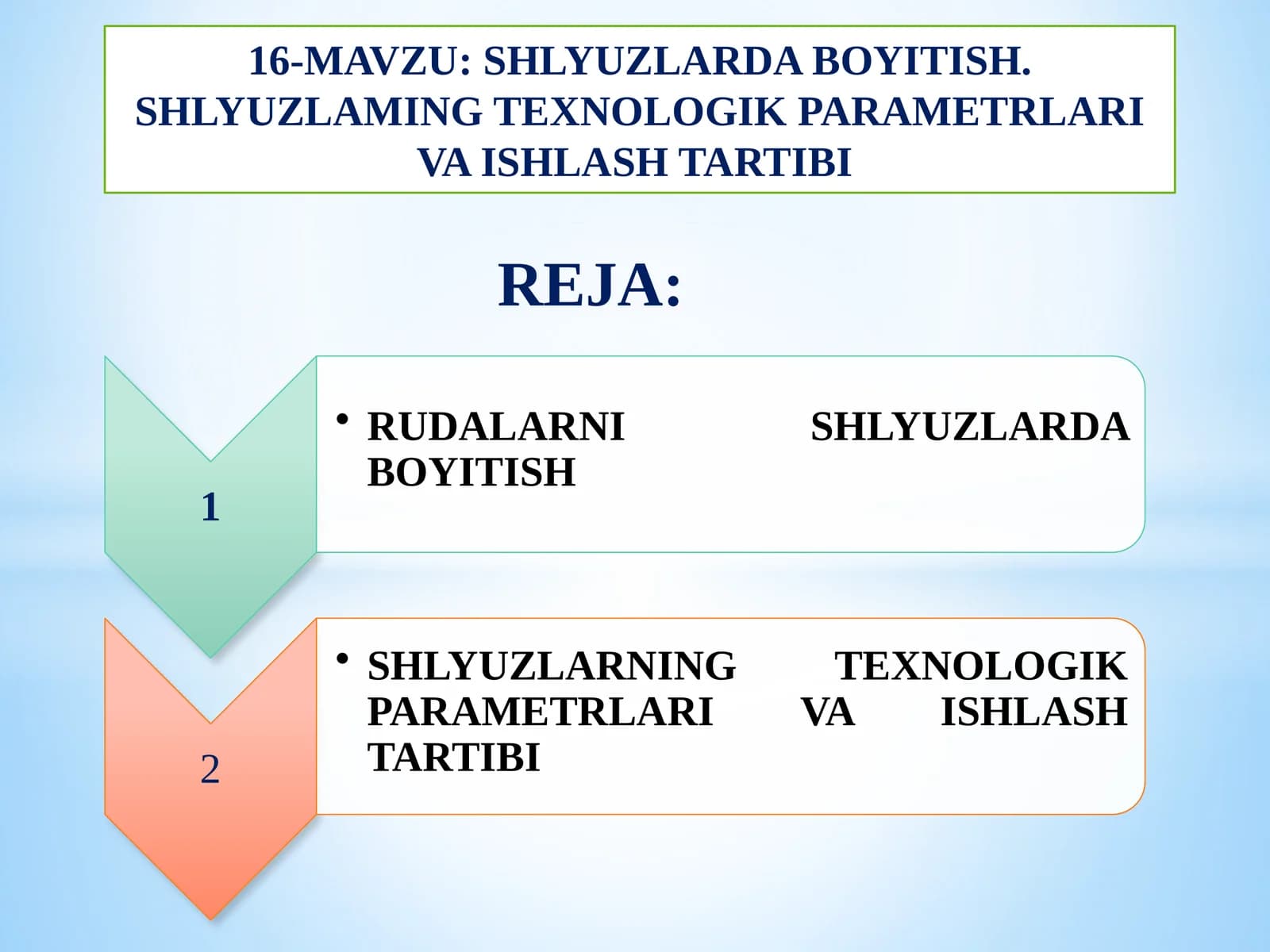 16-MAVZU: SHLYUZLARDA BOYITISH. SHLYUZLAMING TEXNOLOGIK PARAMETRLARI VA ISHLASH TARTIBI

REJA:

1

• RUDALARNI SHLYUZLARDA BOYITISH

2

• SHLYUZLARNING TEXNOLOGIK PARAMETRLARI VA ISHLASH TARTIBI